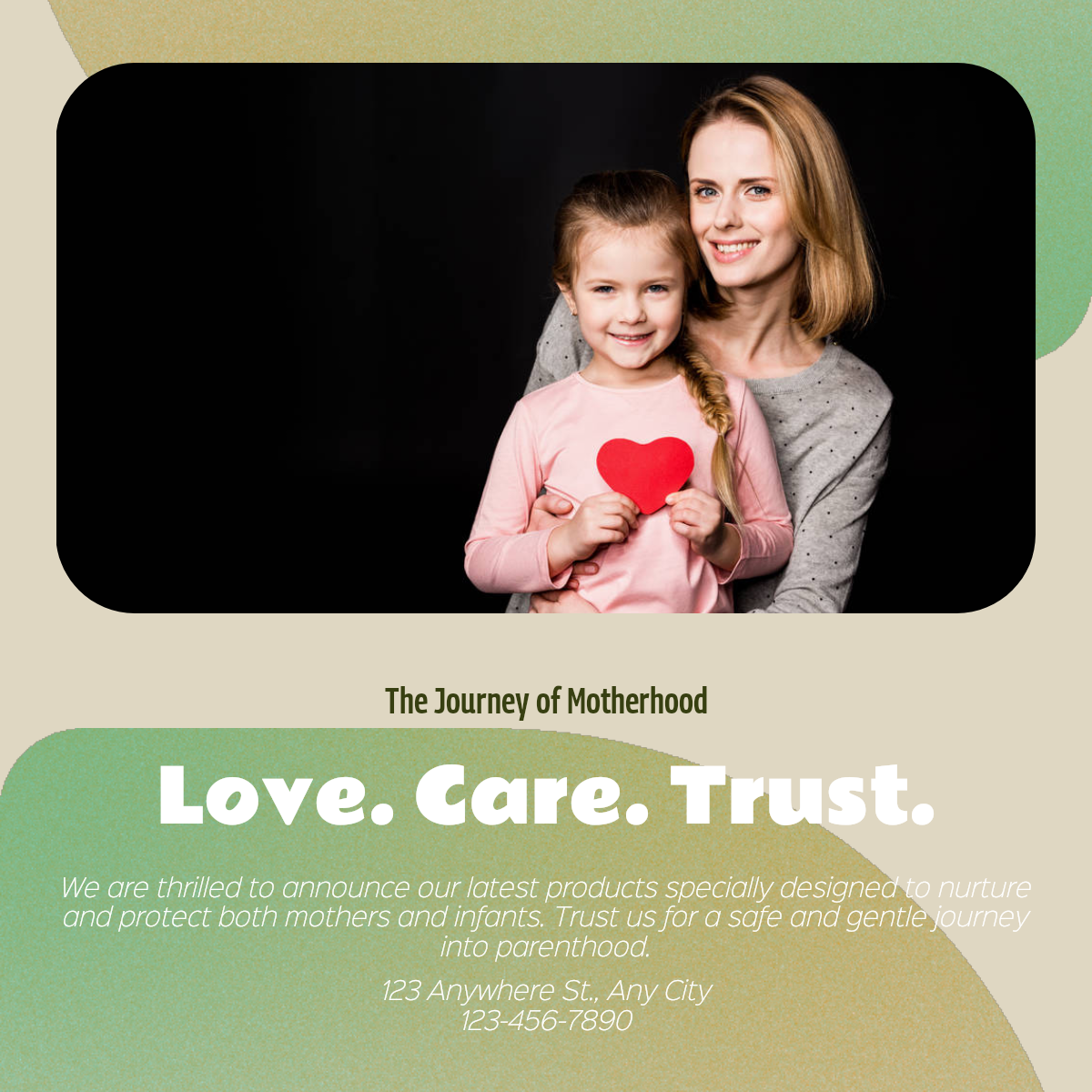 The Journey of Motherhood

Love. Care. Trust.

We are thrilled to announce our latest products specially designed to nurture and protect both mothers and infants. Trust us for a safe and gentle journey into parenthood.

123 Anywhere St., Any City
123-456-7890